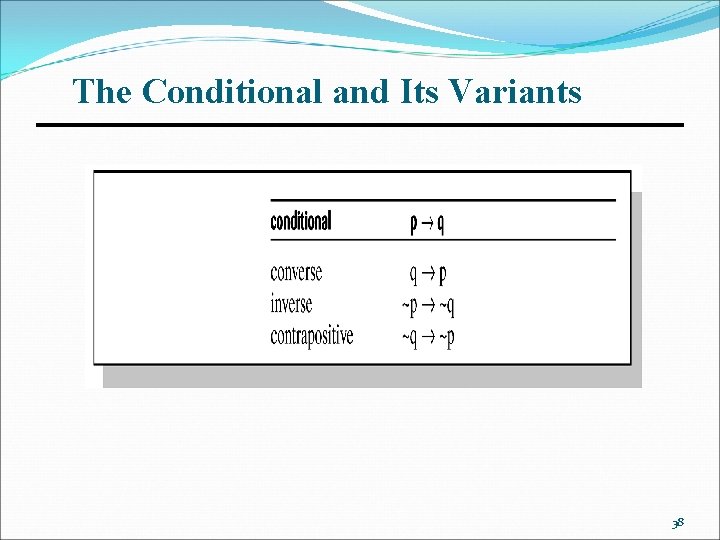 The Conditional and Its Variants

| conditional | $p \to q$ |
|---|---|
| converse | $q \to p$ |
| inverse | $\sim p \to \sim q$ |
| contrapositive | $\sim q \to \sim p$ |

38